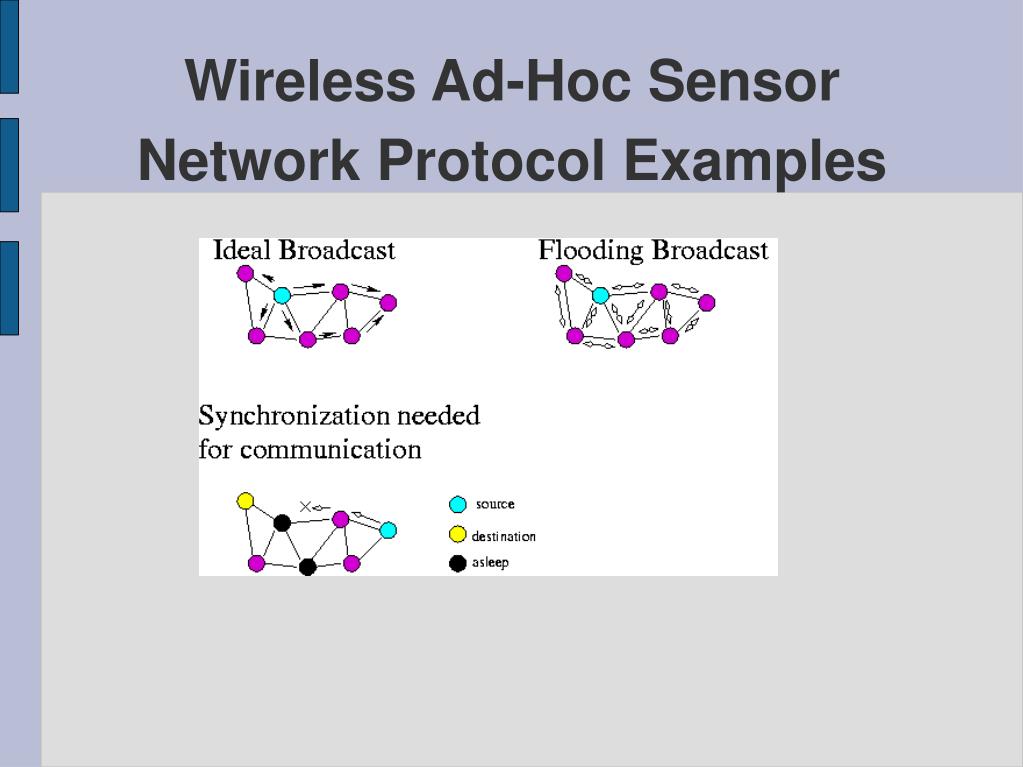 Wireless Ad-Hoc Sensor Network Protocol Examples

Ideal Broadcast

Flooding Broadcast

Synchronization needed for communication

source

destination

asleep